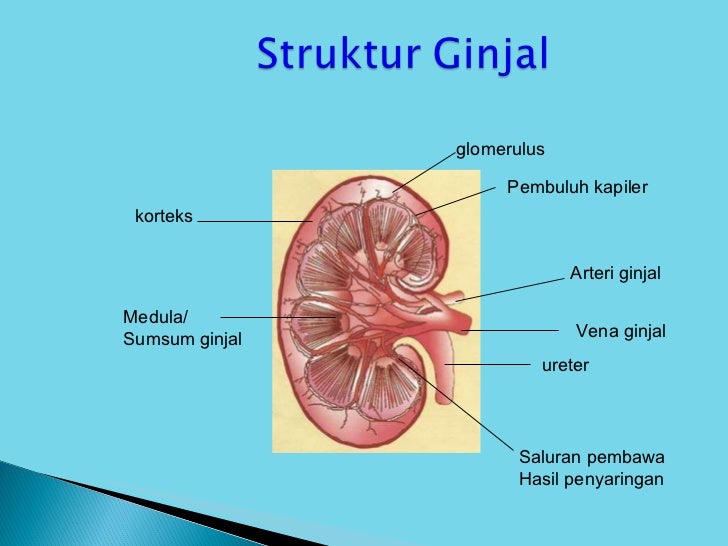 Struktur Ginjal

glomerulus

Pembuluh kapiler

korteks

Arteri ginjal

Medula/
Sumsum ginjal

Vena ginjal

ureter

Saluran pembawa
Hasil penyaringan